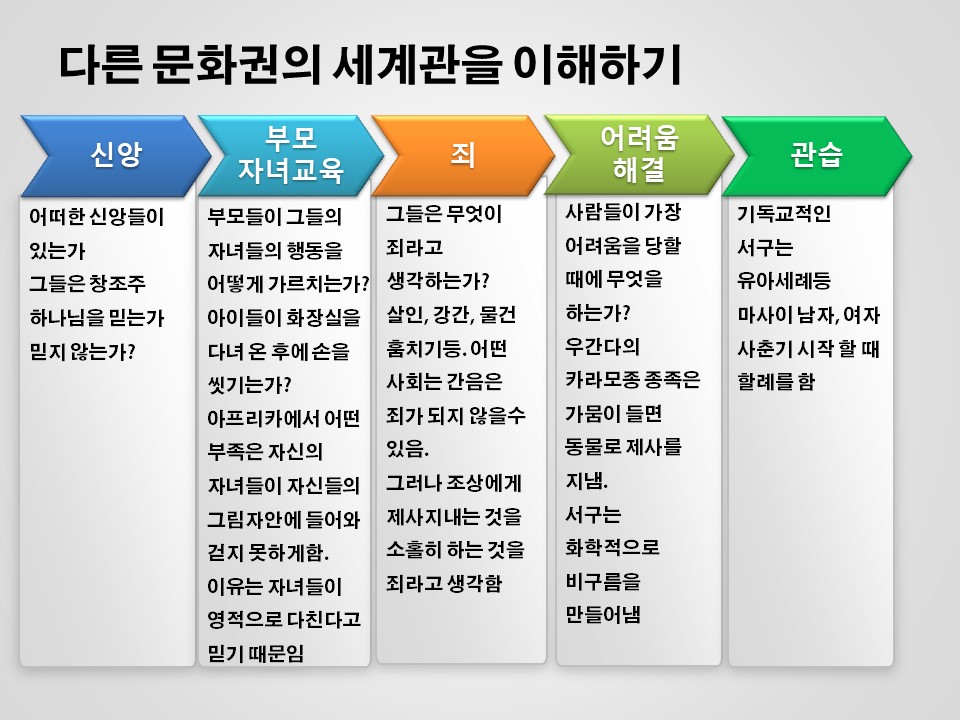 다른 문화권의 세계관을 이해하기

신앙

어떠한 신앙들이 있는가
그들은 창조주 하나님을 믿는가 믿지 않는가?

부모 자녀교육

부모들이 그들의 자녀들의 행동을 어떻게 가르치는가? 아이들이 화장실을 다녀 온 후에 손을 씻기는가?
아프리카에서 어떤 부족은 자신의 자녀들이 자신들의 그림자안에 들어와 걷지 못하게함.
이유는 자녀들이 영적으로 다친다고 믿기 때문임

죄

그들은 무엇이 죄라고 생각하는가?
살인, 강간, 물건 훔치기등. 어떤 사회는 간음은 죄가 되지 않을수 있음.
그러나 조상에게 제사지내는 것을 소홀히 하는 것을 죄라고 생각함

어려움 해결

사람들이 가장 어려움을 당할 때에 무엇을 하는가?
우간다의 카라모종 종족은 가뭄이 들면 동물로 제사를 지냄.
서구는 화학적으로 비구름을 만들어냄

관습

기독교적인 서구는 유아세례등
마사이 남자, 여자 사춘기 시작 할 때 할례를 함